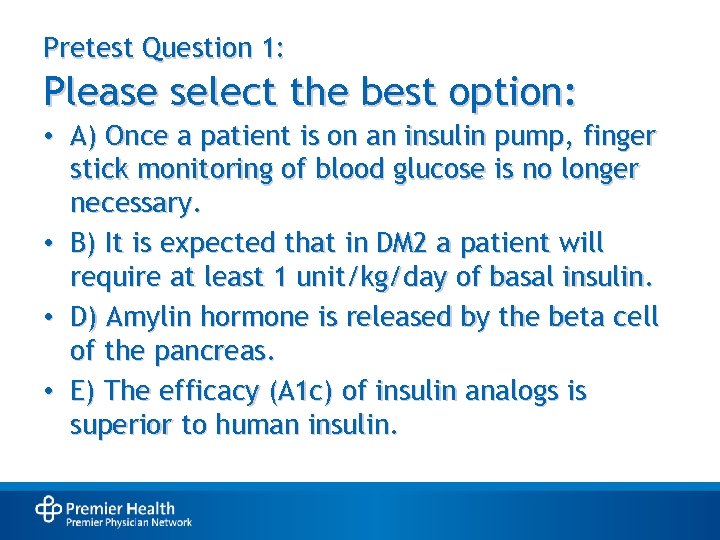 Pretest Question 1:
Please select the best option:

• A) Once a patient is on an insulin pump, finger stick monitoring of blood glucose is no longer necessary.

• B) It is expected that in DM2 a patient will require at least 1 unit/kg/day of basal insulin.

• D) Amylin hormone is released by the beta cell of the pancreas.

• E) The efficacy (A1c) of insulin analogs is superior to human insulin.

Premier Health
Premier Physician Network